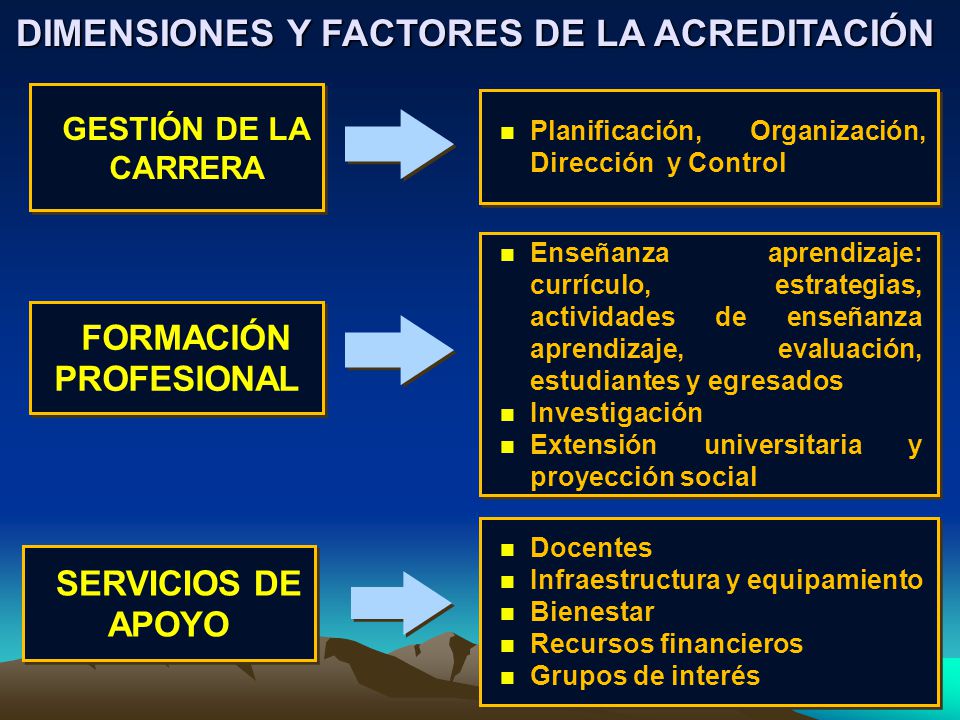 DIMENSIONES Y FACTORES DE LA ACREDITACIÓN

GESTIÓN DE LA CARRERA

- Planificación, Organización, Dirección y Control

FORMACIÓN PROFESIONAL

- Enseñanza aprendizaje: currículo, estrategias, actividades de enseñanza aprendizaje, evaluación, estudiantes y egresados
- Investigación
- Extensión universitaria y proyección social

SERVICIOS DE APOYO

- Docentes
- Infraestructura y equipamiento
- Bienestar
- Recursos financieros
- Grupos de interés